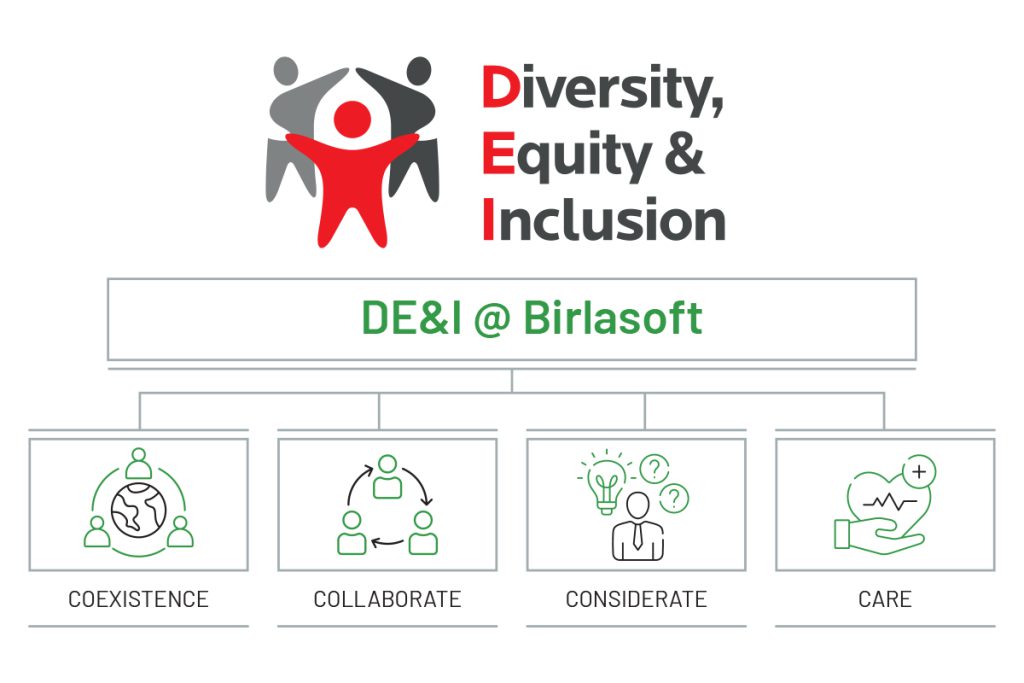 Diversity,
Equity &
Inclusion

DE&I @ Birlasoft

COEXISTENCE

COLLABORATE

CONSIDERATE

CARE